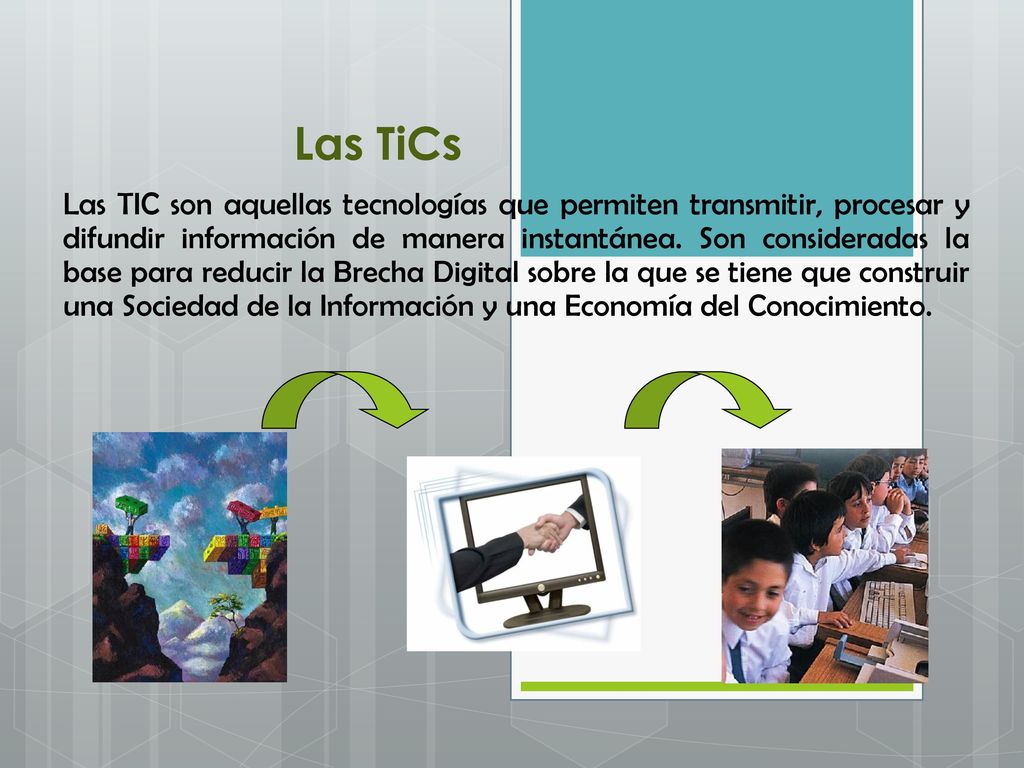 Las TiCs

Las TIC son aquellas tecnologías que permiten transmitir, procesar y difundir información de manera instantánea. Son consideradas la base para reducir la Brecha Digital sobre la que se tiene que construir una Sociedad de la Información y una Economía del Conocimiento.